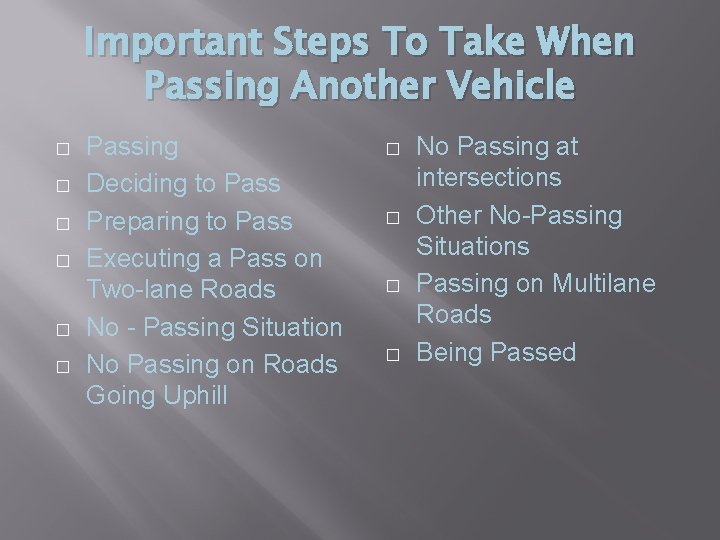 Important Steps To Take When Passing Another Vehicle

□ Passing
□ Deciding to Pass
□ Preparing to Pass
□ Executing a Pass on Two-lane Roads
□ No - Passing Situation
□ No Passing on Roads Going Uphill

□ No Passing at intersections
□ Other No-Passing Situations
□ Passing on Multilane Roads
□ Being Passed